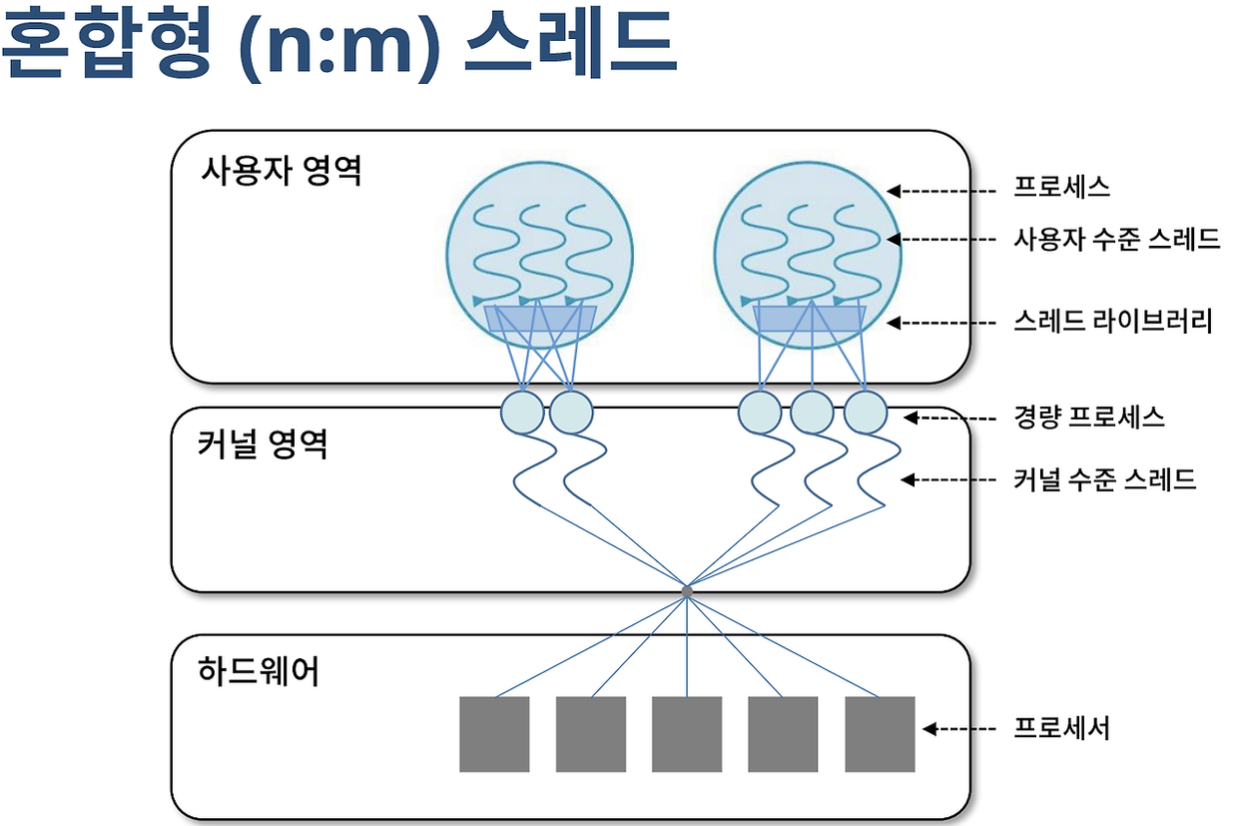 혼합형 (n:m) 스레드

사용자 영역

프로세스

사용자 수준 스레드

스레드 라이브러리

경량 프로세스

커널 영역

커널 수준 스레드

하드웨어

프로세서